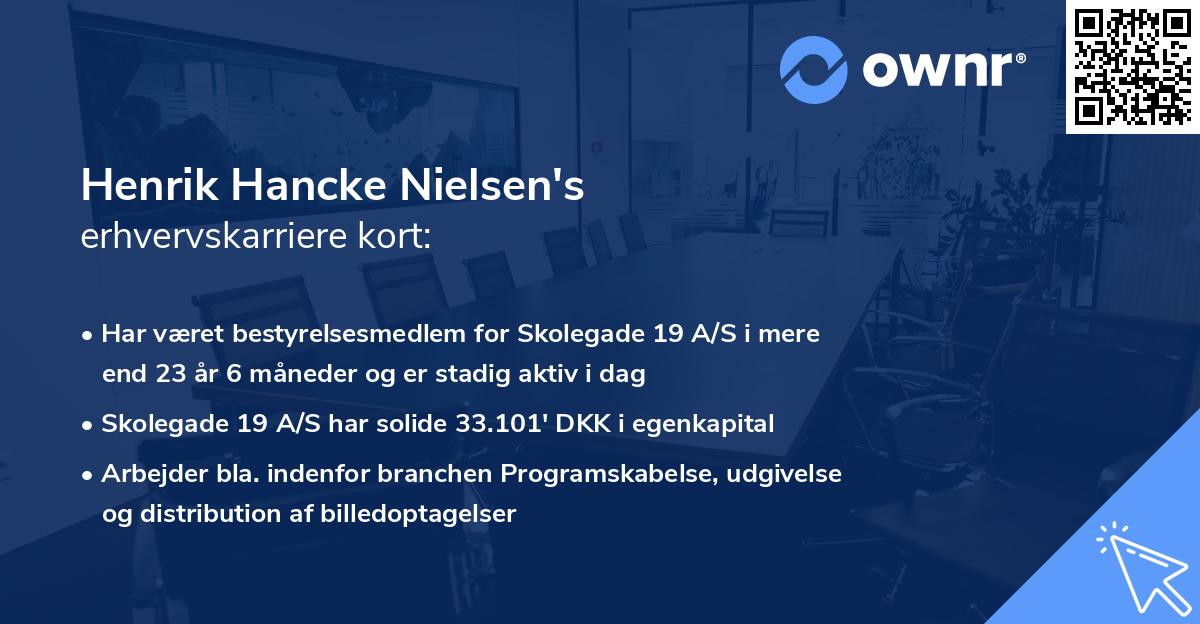 ownr®

Henrik Hancke Nielsen's
erhvervskarriere kort:

• Har været bestyrelsesmedlem for Skolegade 19 A/S i mere end 23 år 6 måneder og er stadig aktiv i dag

• Skolegade 19 A/S har solide 33.101' DKK i egenkapital

• Arbejder bla. indenfor branchen Programskabelse, udgivelse og distribution af billedoptagelser